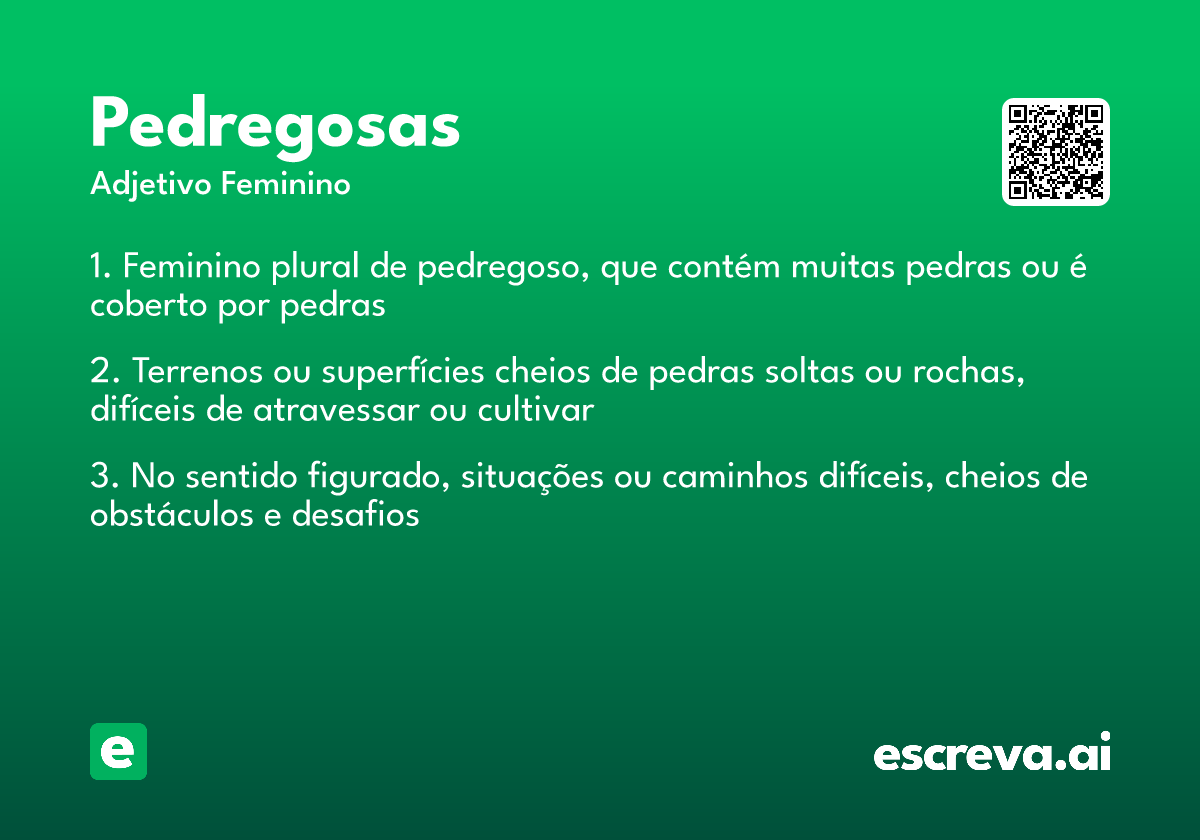 Pedregosas
Adjetivo Feminino

1. Feminino plural de pedregoso, que contém muitas pedras ou é coberto por pedras

2. Terrenos ou superfícies cheios de pedras soltas ou rochas, difíceis de atravessar ou cultivar

3. No sentido figurado, situações ou caminhos difíceis, cheios de obstáculos e desafios

e

escreva.ai